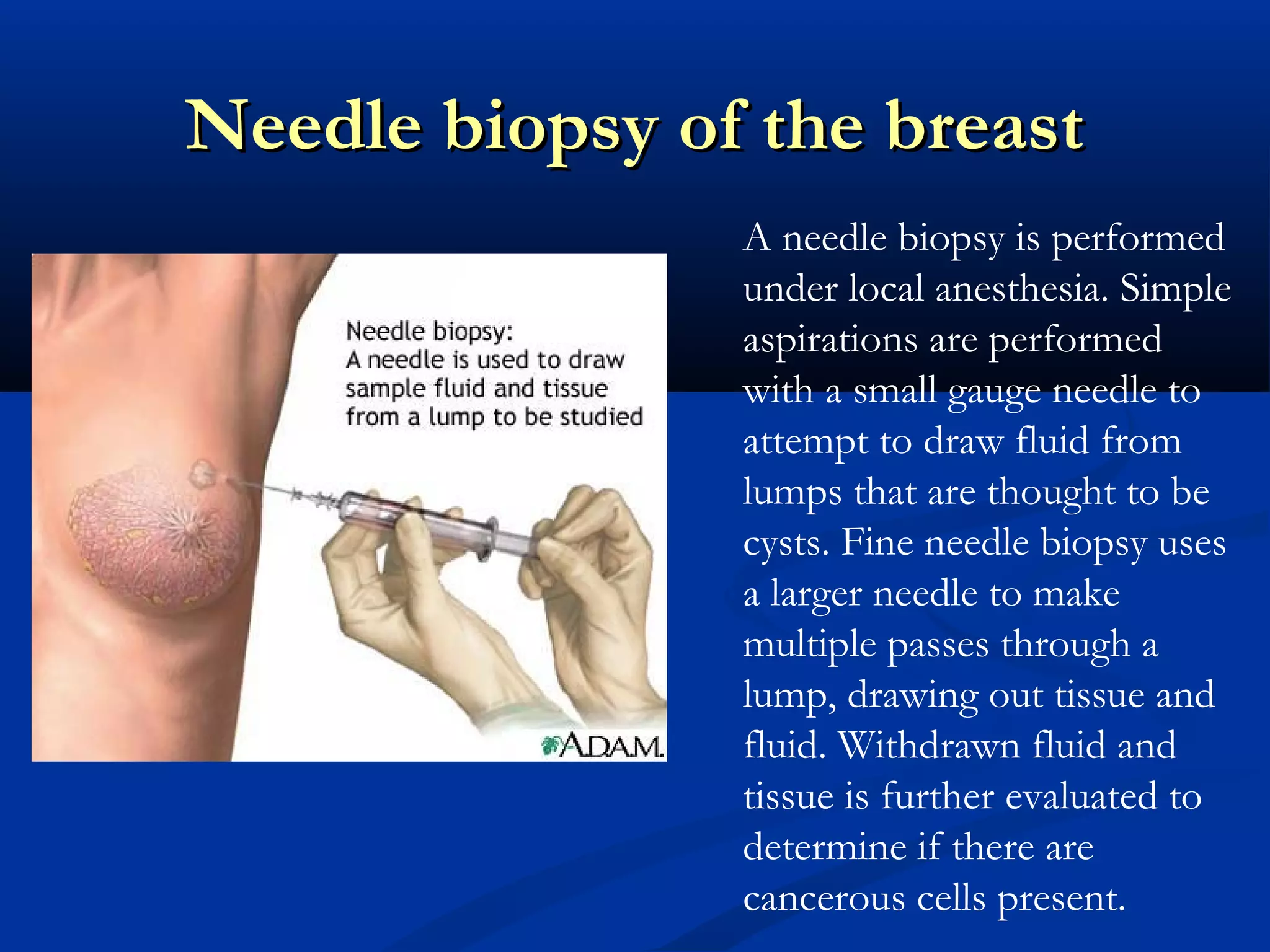 Needle biopsy of the breast

Needle biopsy:
A needle is used to draw sample fluid and tissue from a lump to be studied

A.D.A.M.

A needle biopsy is performed under local anesthesia. Simple aspirations are performed with a small gauge needle to attempt to draw fluid from lumps that are thought to be cysts. Fine needle biopsy uses a larger needle to make multiple passes through a lump, drawing out tissue and fluid. Withdrawn fluid and tissue is further evaluated to determine if there are cancerous cells present.